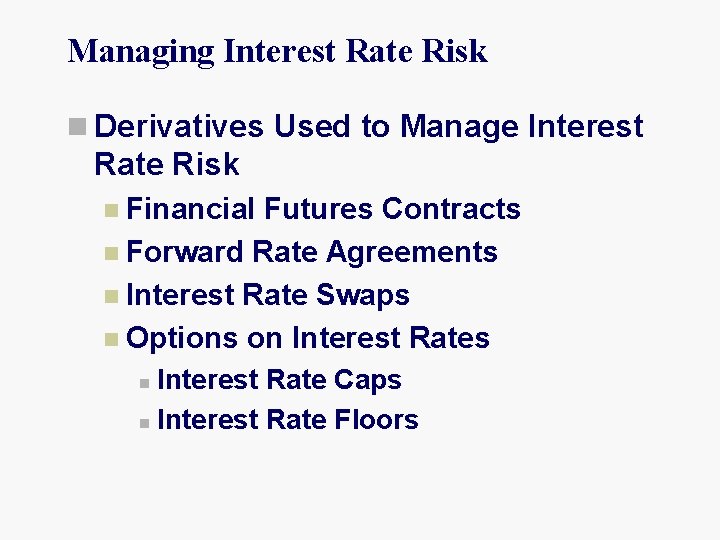 Managing Interest Rate Risk

Derivatives Used to Manage Interest Rate Risk

Financial Futures Contracts

Forward Rate Agreements

Interest Rate Swaps

Options on Interest Rates

Interest Rate Caps

Interest Rate Floors